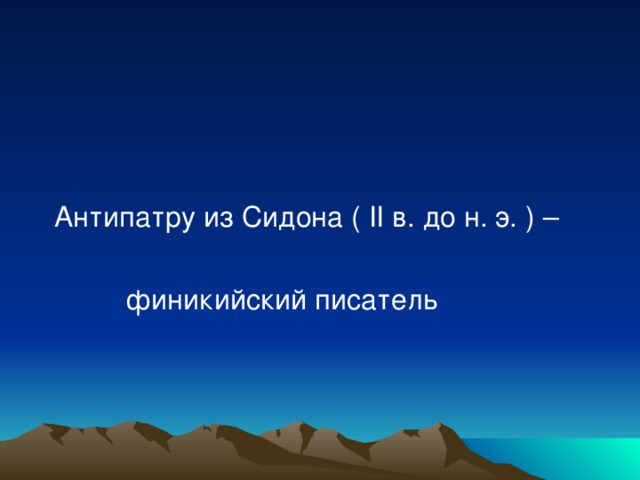 Антипатру из Сидона ( II в. до н. э. ) –

финикийский писатель